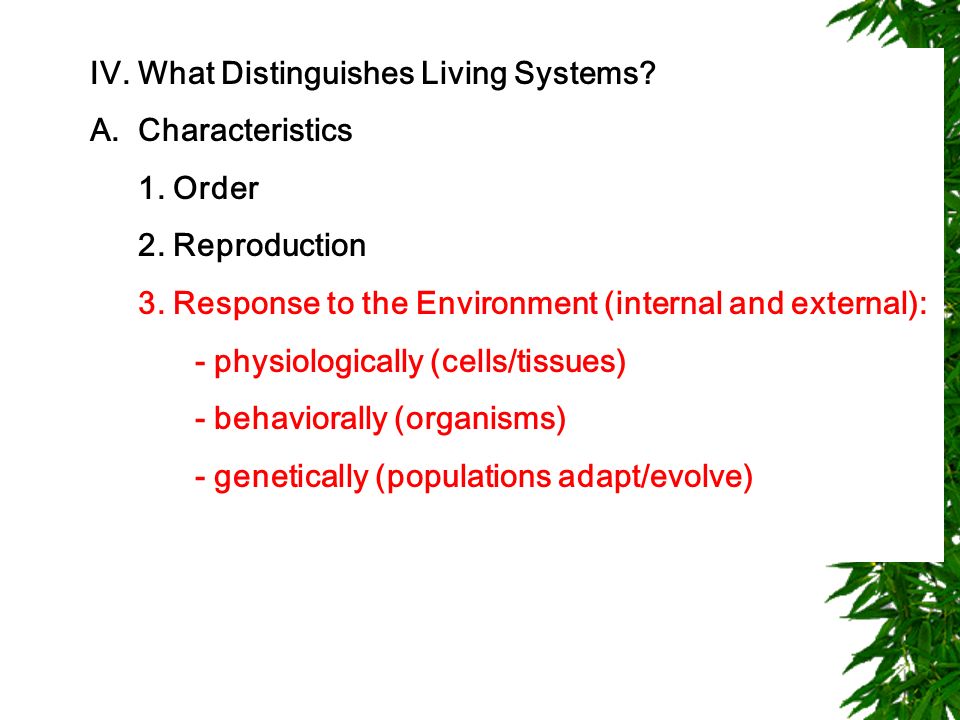 IV. What Distinguishes Living Systems?

A. Characteristics

1. Order

2. Reproduction

3. Response to the Environment (internal and external):

- physiologically (cells/tissues)

- behaviorally (organisms)

- genetically (populations adapt/evolve)